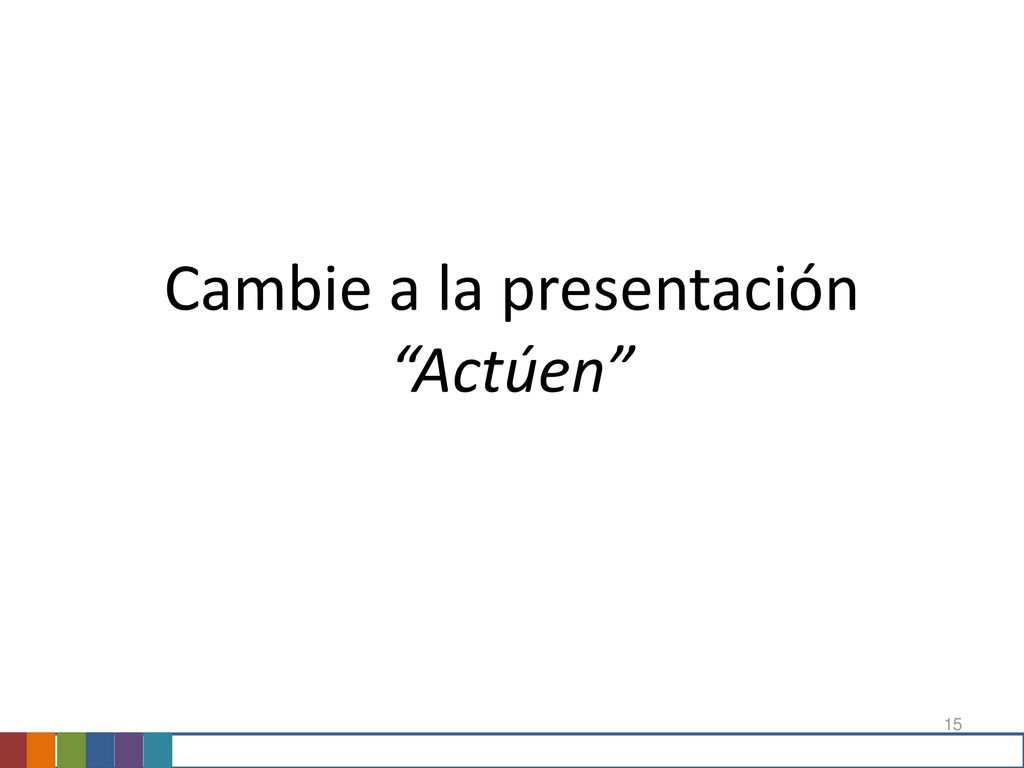 Cambie a la presentación “Actúen”

15